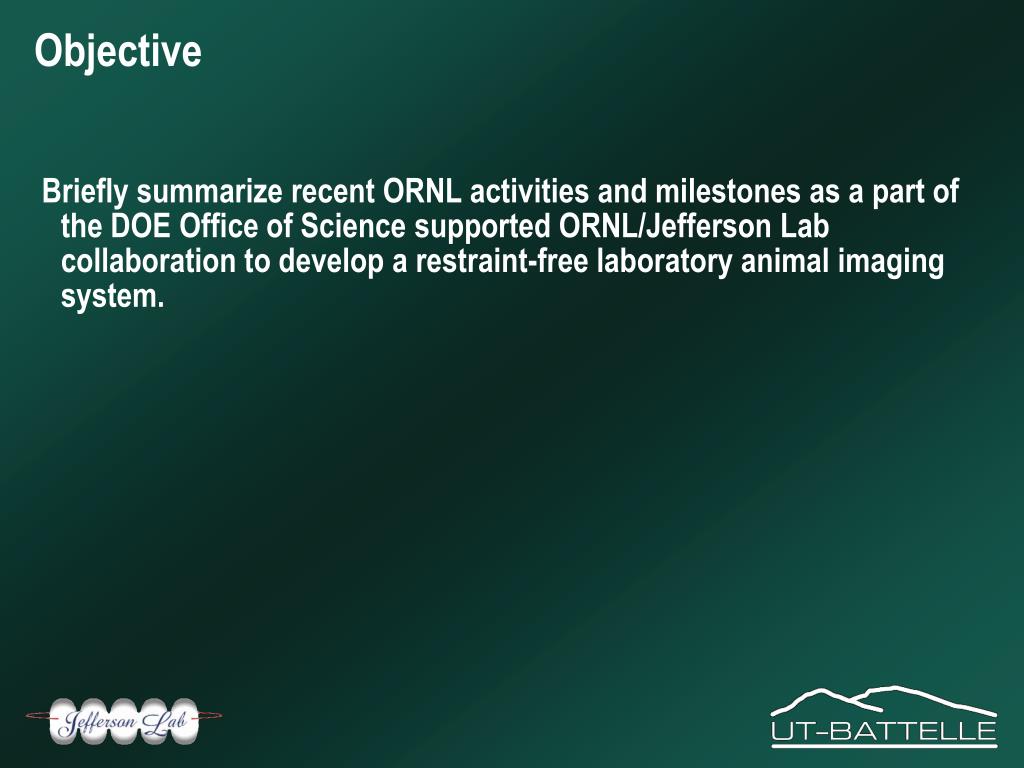 Objective

Briefly summarize recent ORNL activities and milestones as a part of the DOE Office of Science supported ORNL/Jefferson Lab collaboration to develop a restraint-free laboratory animal imaging system.

Jefferson Lab

UT-BATTELLE